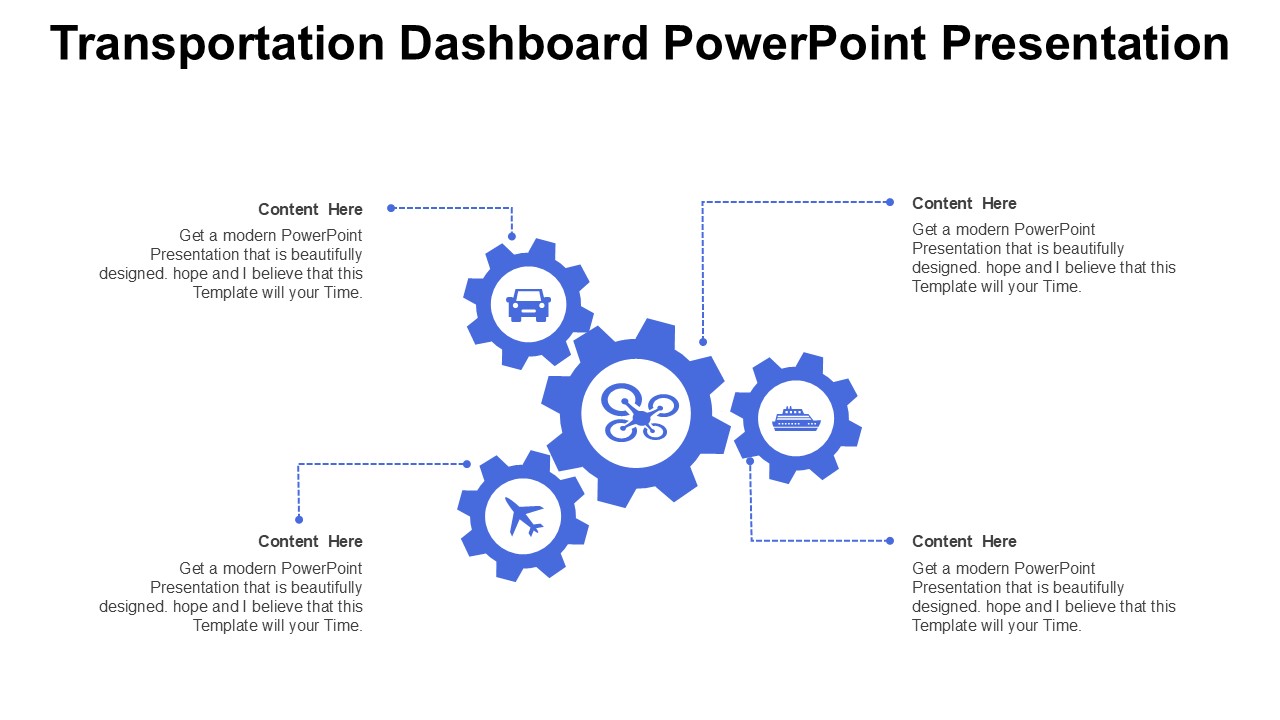 Transportation Dashboard PowerPoint Presentation

Content Here

Get a modern PowerPoint Presentation that is beautifully designed. hope and I believe that this Template will your Time.

Content Here

Get a modern PowerPoint Presentation that is beautifully designed. hope and I believe that this Template will your Time.

Content Here

Get a modern PowerPoint Presentation that is beautifully designed. hope and I believe that this Template will your Time.

Content Here

Get a modern PowerPoint Presentation that is beautifully designed. hope and I believe that this Template will your Time.